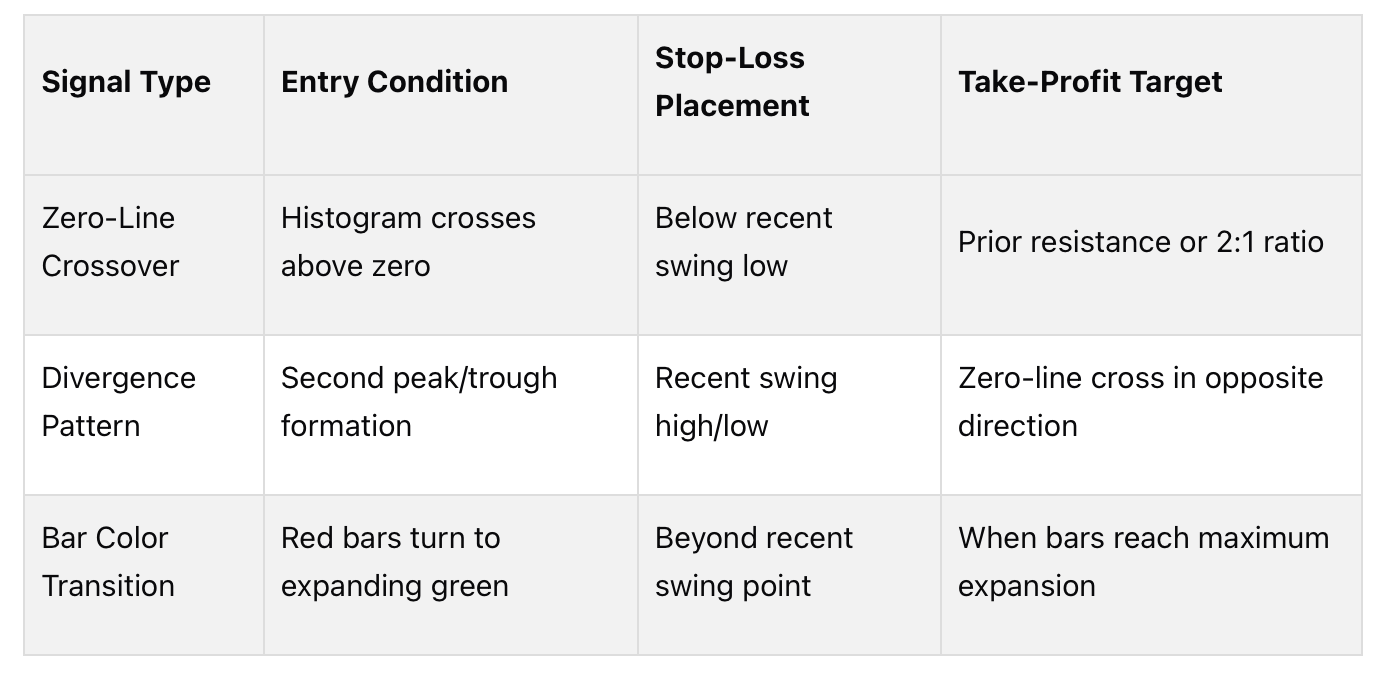 | Signal Type | Entry Condition | Stop-Loss Placement | Take-Profit Target |
|---|---|---|---|
| Zero-Line Crossover | Histogram crosses above zero | Below recent swing low | Prior resistance or 2:1 ratio |
| Divergence Pattern | Second peak/trough formation | Recent swing high/low | Zero-line cross in opposite direction |
| Bar Color Transition | Red bars turn to expanding green | Beyond recent swing point | When bars reach maximum expansion |